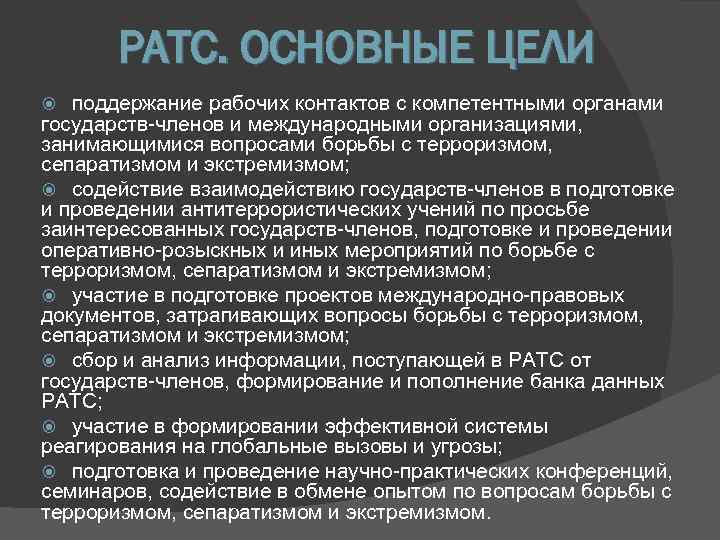 РАТС. ОСНОВНЫЕ ЦЕЛИ

поддержание рабочих контактов с компетентными органами государств-членов и международными организациями, занимающимися вопросами борьбы с терроризмом, сепаратизмом и экстремизмом;

содействие взаимодействию государств-членов в подготовке и проведении антитеррористических учений по просьбе заинтересованных государств-членов, подготовке и проведении оперативно-розыскных и иных мероприятий по борьбе с терроризмом, сепаратизмом и экстремизмом;

участие в подготовке проектов международно-правовых документов, затрагивающих вопросы борьбы с терроризмом, сепаратизмом и экстремизмом;

сбор и анализ информации, поступающей в РАТС от государств-членов, формирование и пополнение банка данных РАТС;

участие в формировании эффективной системы реагирования на глобальные вызовы и угрозы;

подготовка и проведение научно-практических конференций, семинаров, содействие в обмене опытом по вопросам борьбы с терроризмом, сепаратизмом и экстремизмом.